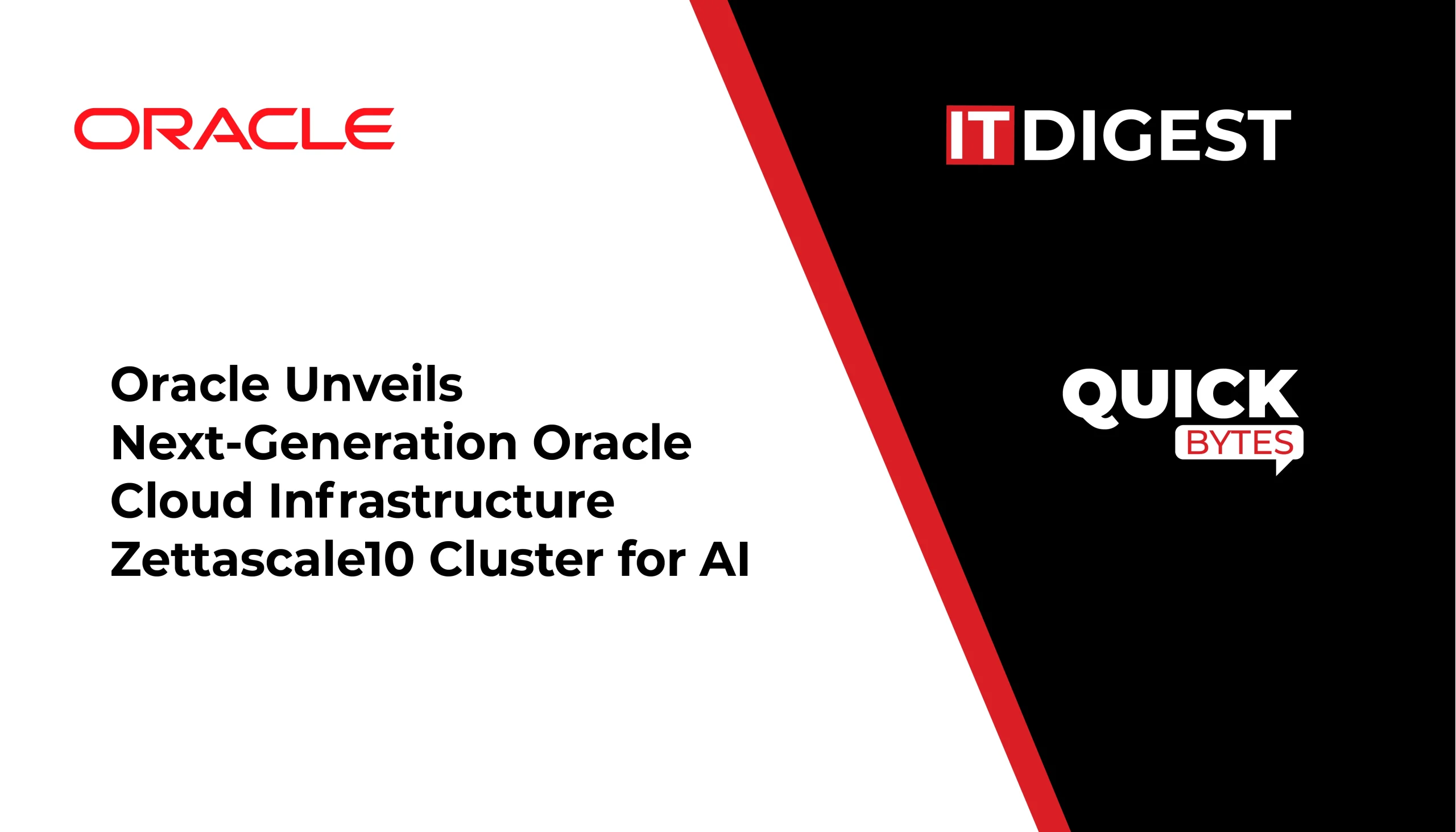 ORACLE

Oracle Unveils Next-Generation Oracle Cloud Infrastructure Zettascale10 Cluster for AI

IT DIGEST

QUICK BYTES